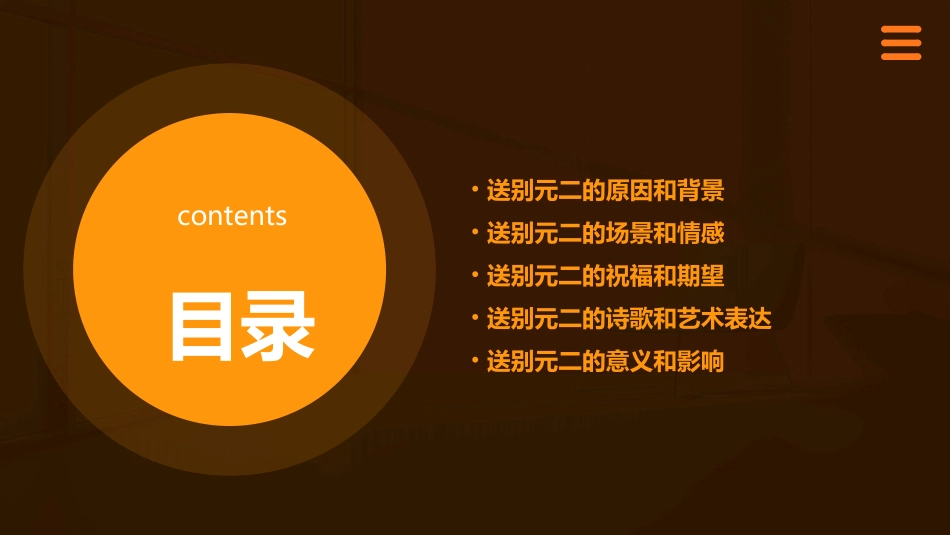 contents

目录

• 送别元二的原因和背景
• 送别元二的场景和情感
• 送别元二的祝福和期望
• 送别元二的诗歌和艺术表达
• 送别元二的意义和影响